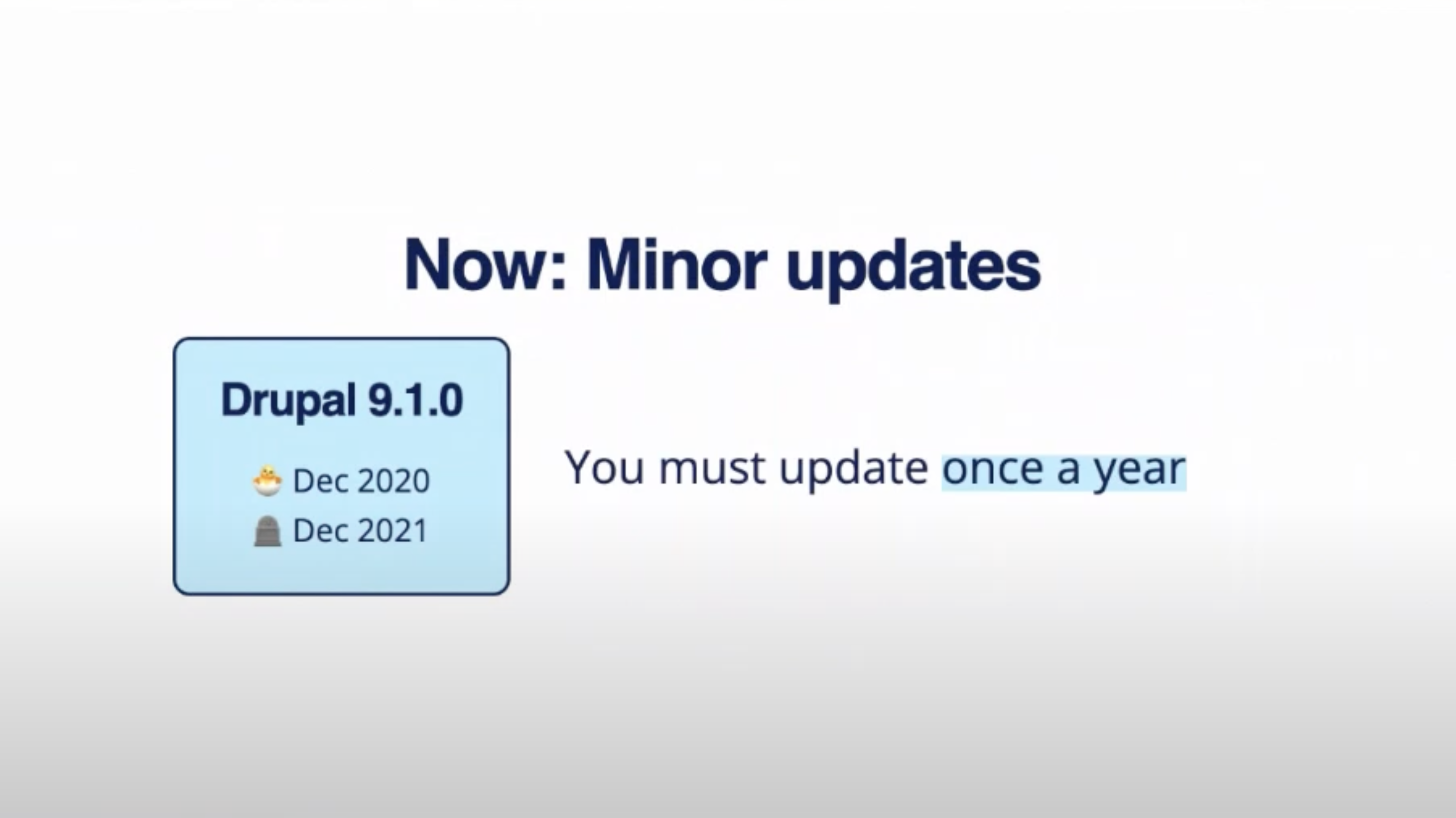 Now: Minor updates

Drupal 9.1.0

🐣 Dec 2020
🪦 Dec 2021

You must update once a year